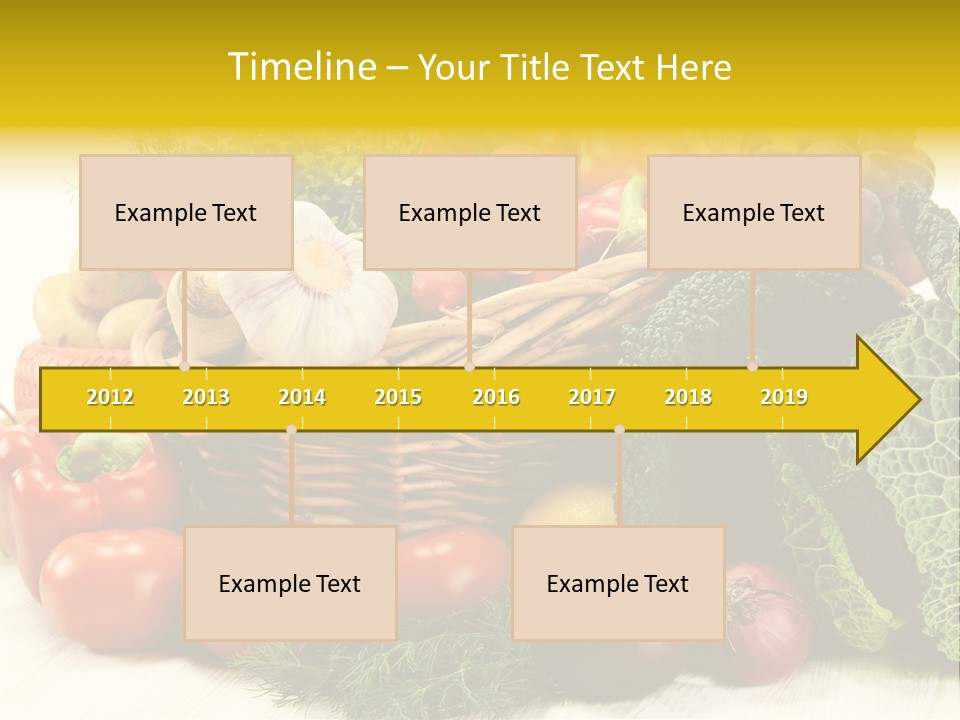 Timeline – Your Title Text Here

Example Text

Example Text

Example Text

2012 2013 2014 2015 2016 2017 2018 2019

Example Text

Example Text